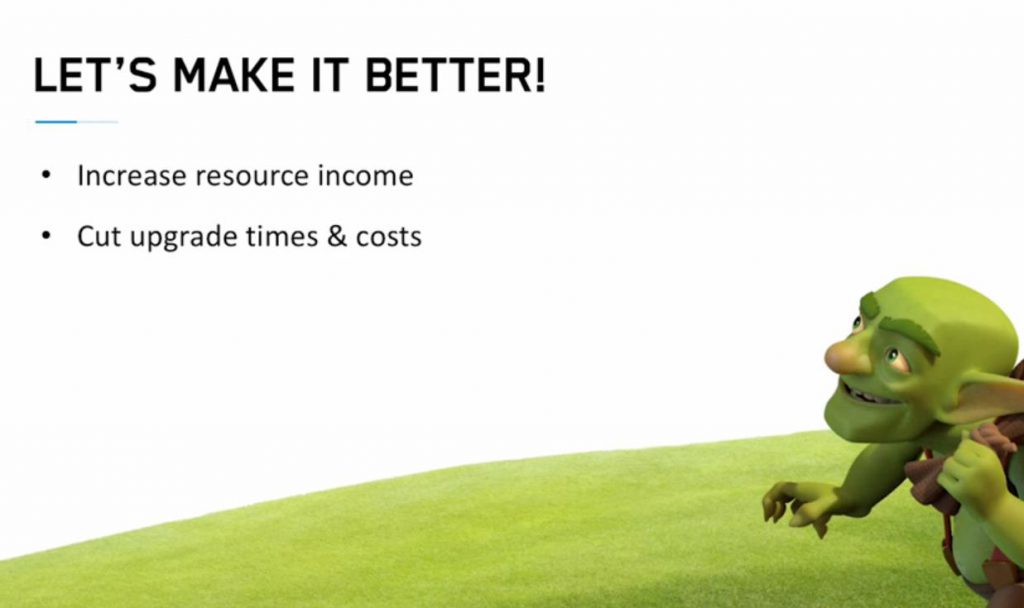 LET'S MAKE IT BETTER!

• Increase resource income

• Cut upgrade times & costs